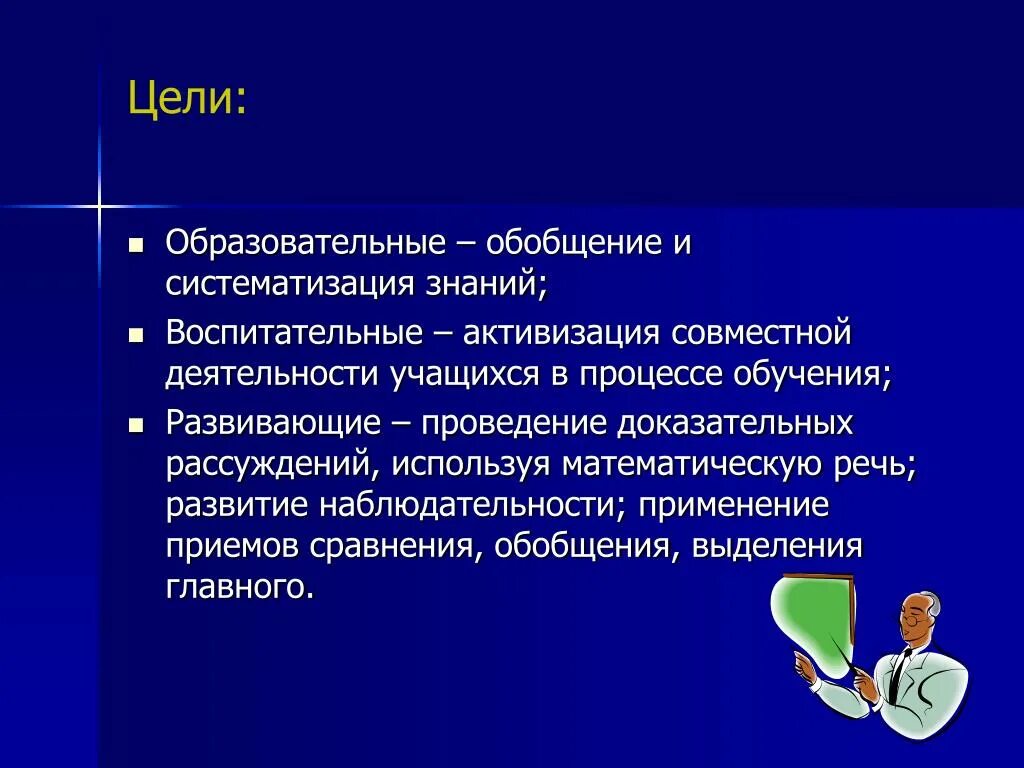 Цели:

- Образовательные – обобщение и систематизация знаний;
- Воспитательные – активизация совместной деятельности учащихся в процессе обучения;
- Развивающие – проведение доказательных рассуждений, используя математическую речь; развитие наблюдательности; применение приемов сравнения, обобщения, выделения главного.